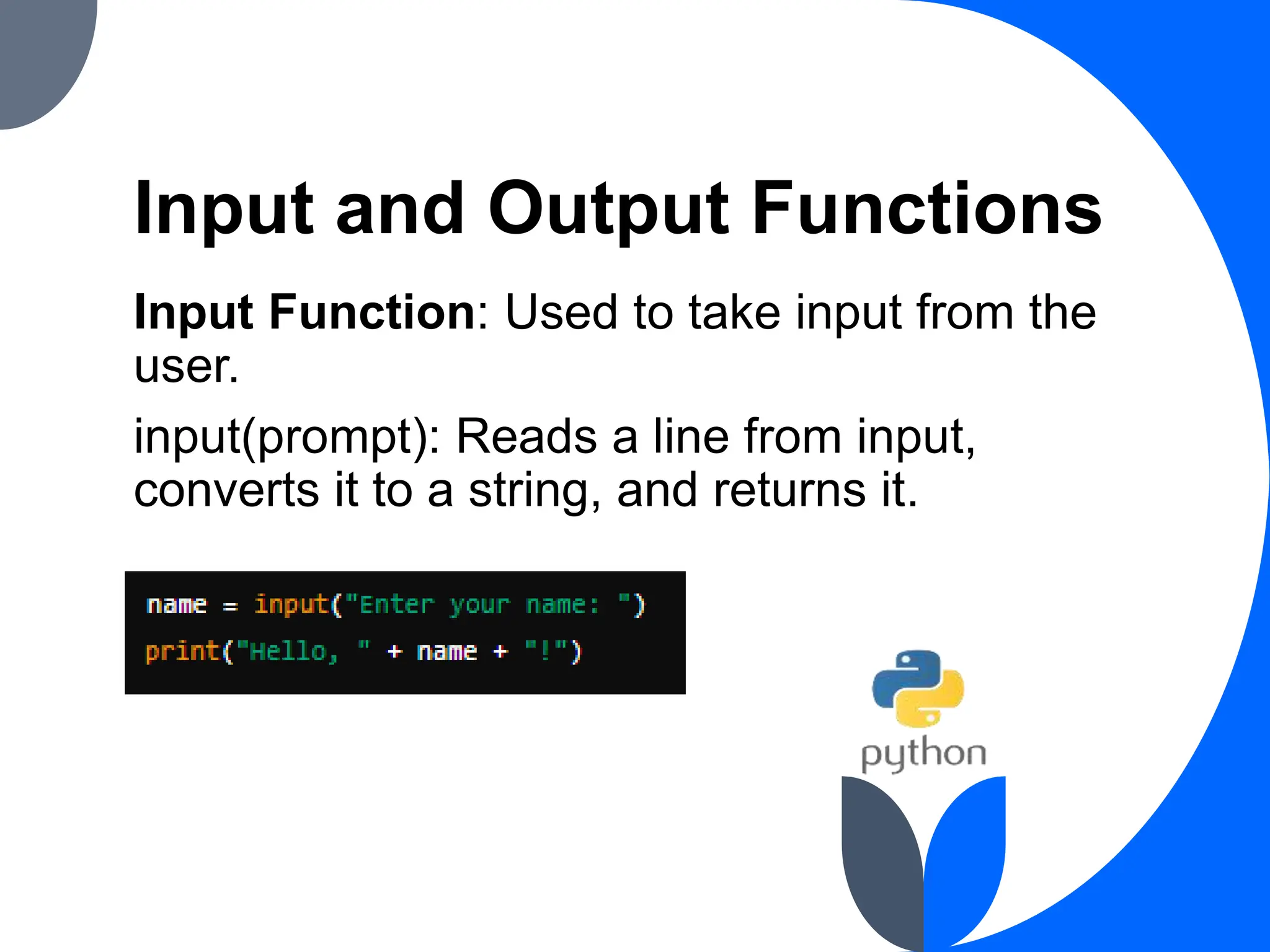 Input and Output Functions

Input Function: Used to take input from the user.

input(prompt): Reads a line from input, converts it to a string, and returns it.

name = input("Enter your name: ")
print("Hello, " + name + "!")

python